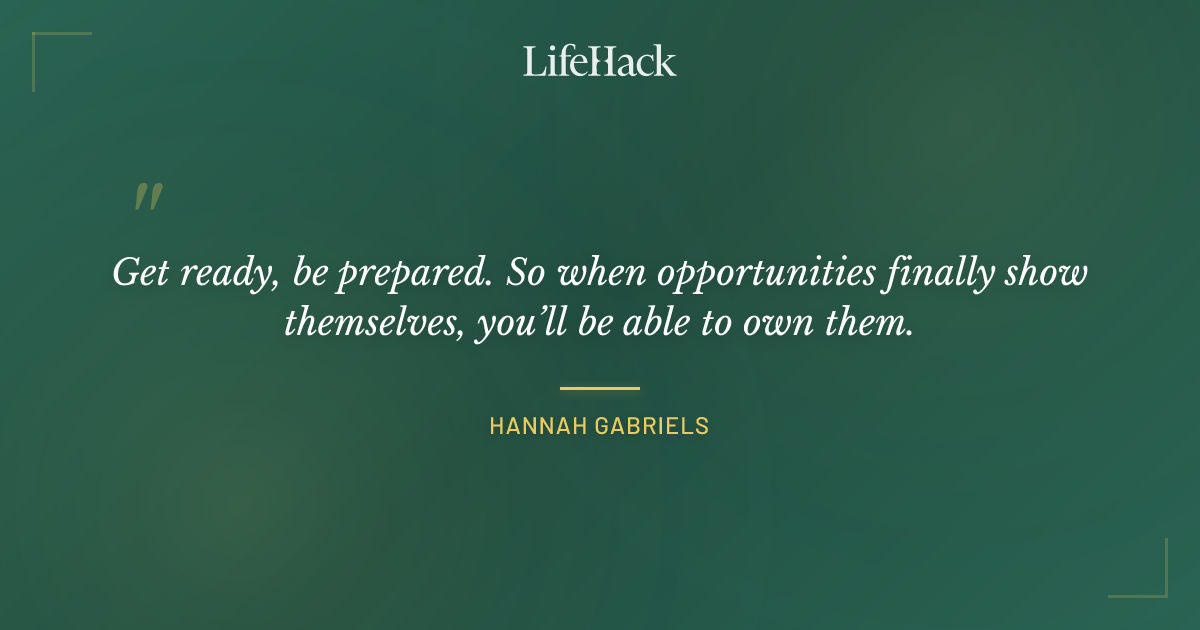 LifeHack

"

Get ready, be prepared. So when opportunities finally show themselves, you'll be able to own them.

HANNAH GABRIELS